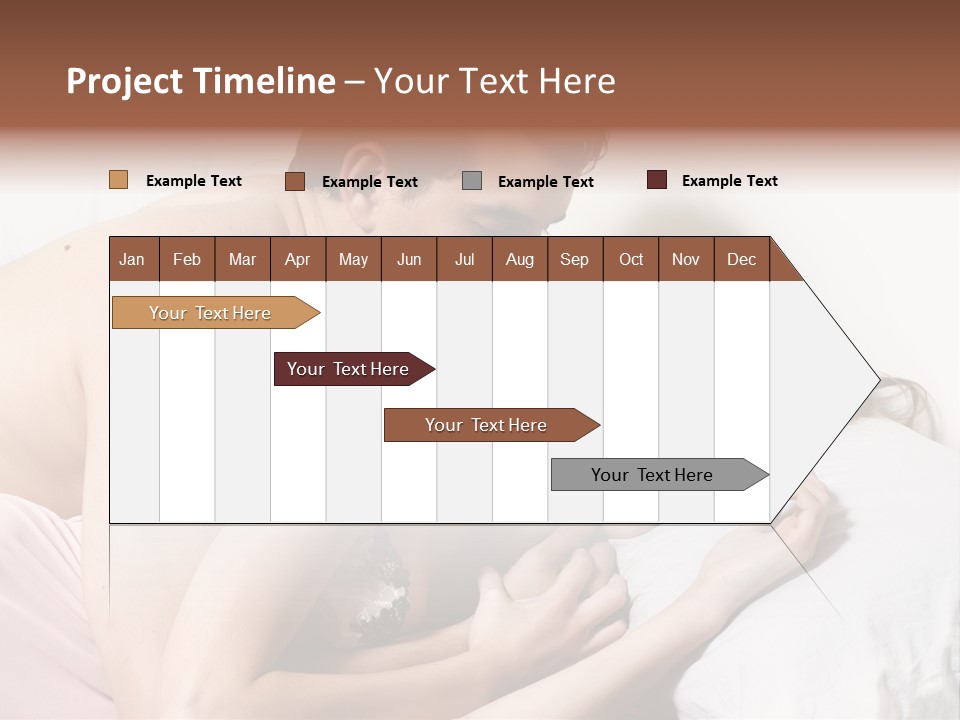 Project Timeline – Your Text Here

Example Text
Example Text
Example Text
Example Text

| Jan | Feb | Mar | Apr | May | Jun | Jul | Aug | Sep | Oct | Nov | Dec |
|---|---|---|---|---|---|---|---|---|---|---|---|

Your Text Here

Your Text Here

Your Text Here

Your Text Here